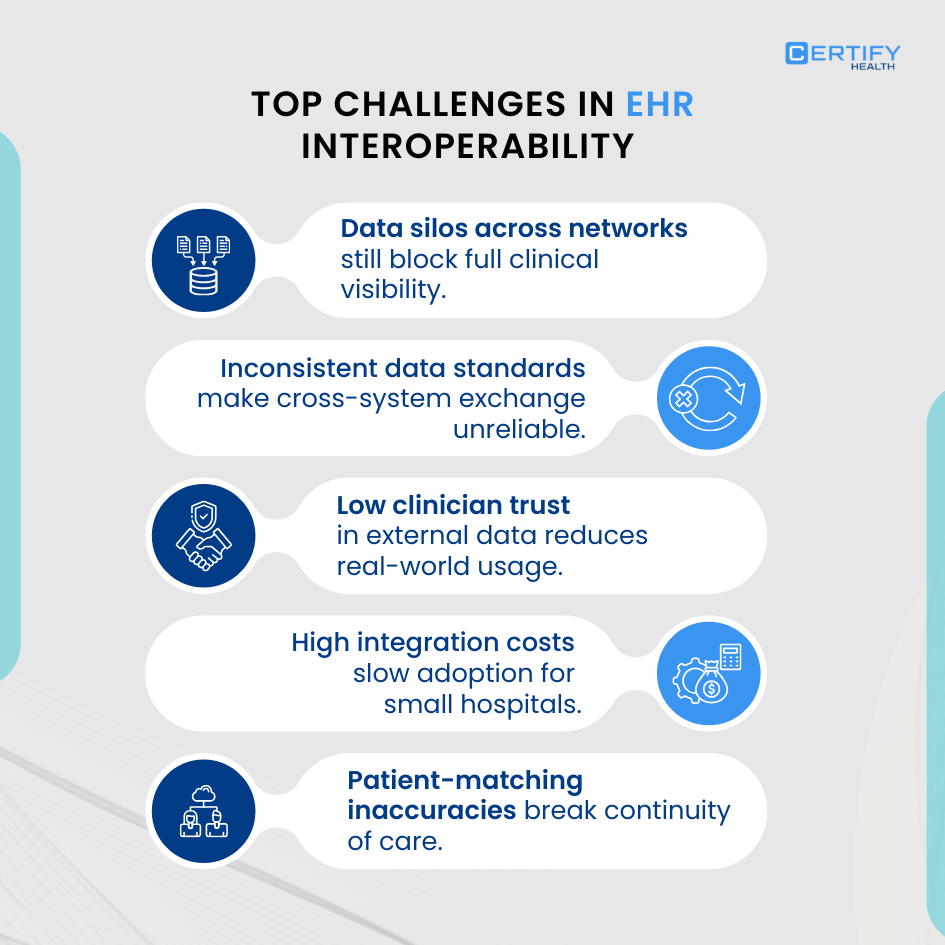 CERTIFY HEALTH

TOP CHALLENGES IN EHR INTEROPERABILITY

Data silos across networks still block full clinical visibility.

Inconsistent data standards make cross-system exchange unreliable.

Low clinician trust in external data reduces real-world usage.

High integration costs slow adoption for small hospitals.

Patient-matching inaccuracies break continuity of care.